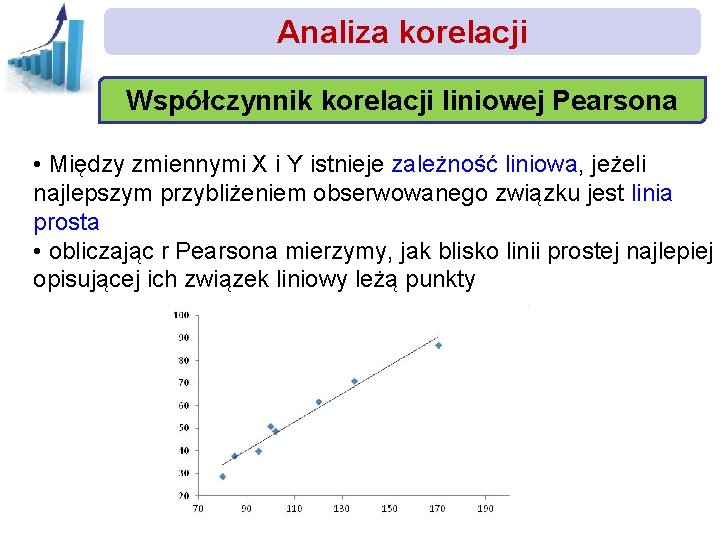 Analiza korelacji

Współczynnik korelacji liniowej Pearsona

• Między zmiennymi X i Y istnieje zależność liniowa, jeżeli najlepszym przybliżeniem obserwowanego związku jest linia prosta
• obliczając r Pearsona mierzymy, jak blisko linii prostej najlepiej opisującej ich związek liniowy leżą punkty

100
90
80
70
60
50
40
30
20
70
90
110
130
150
170
190